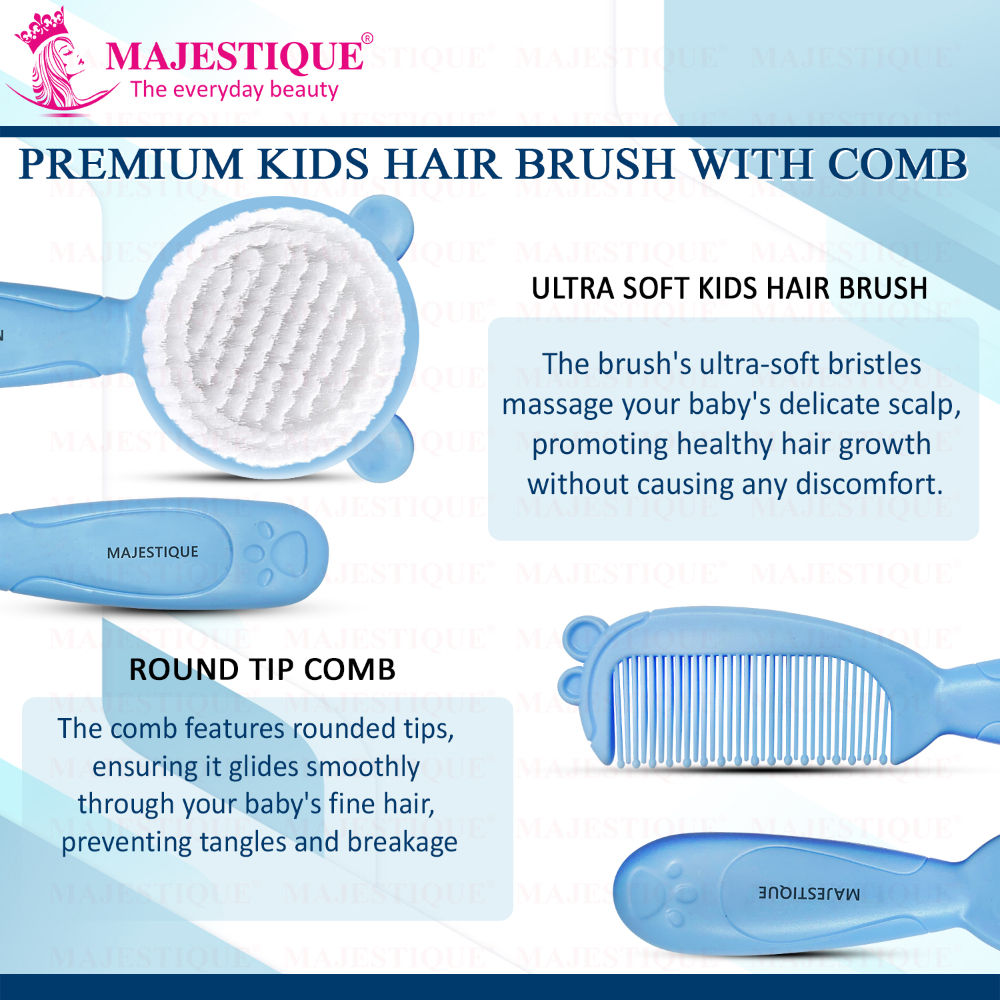 MAJESTIQUE®
The everyday beauty

PREMIUM KIDS HAIR BRUSH WITH COMB

ULTRA SOFT KIDS HAIR BRUSH

The brush's ultra-soft bristles massage your baby's delicate scalp, promoting healthy hair growth without causing any discomfort.

MAJESTIQUE

ROUND TIP COMB

The comb features rounded tips, ensuring it glides smoothly through your baby's fine hair, preventing tangles and breakage

MAJESTIQUE